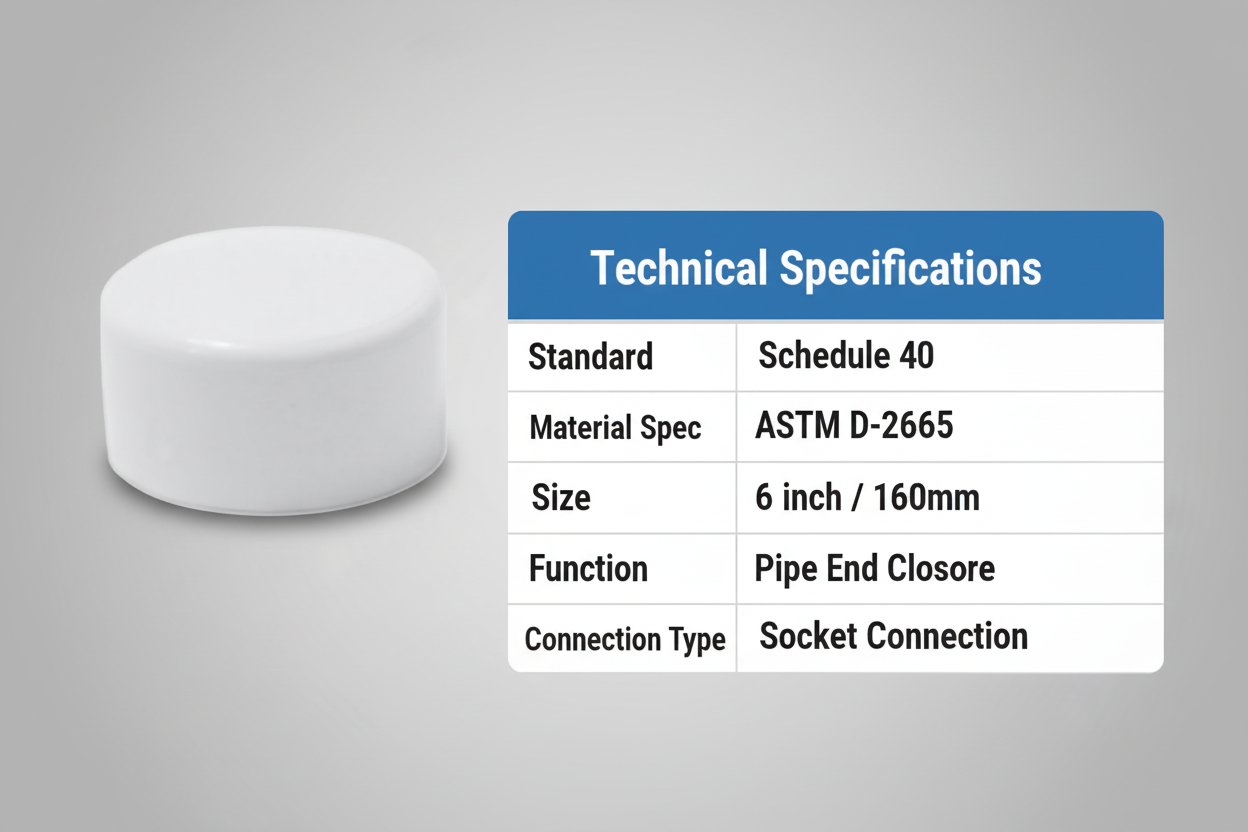 Technical Specifications

| Standard | Schedule 40 |
|---|---|
| Material Spec | ASTM D-2665 |
| Size | 6 inch / 160mm |
| Function | Pipe End Closore |
| Connection Type | Socket Connection |